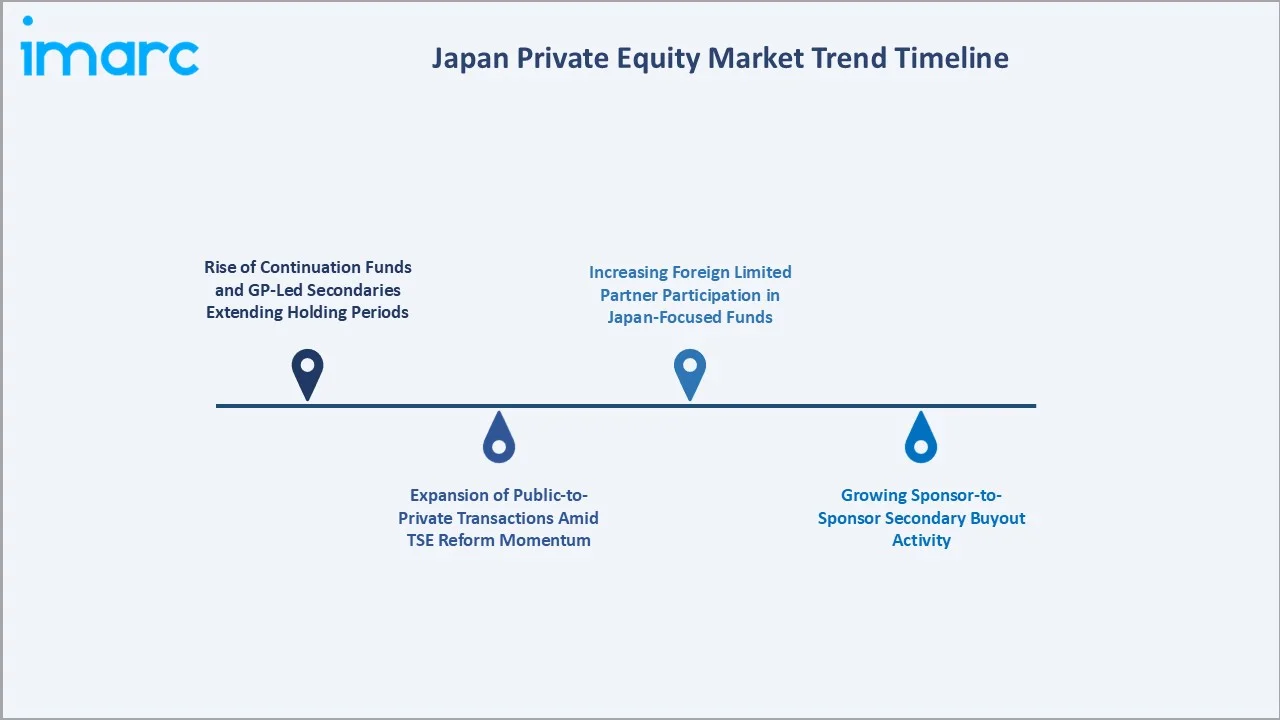 imarc

Japan Private Equity Market Trend Timeline

Rise of Continuation Funds and GP-Led Secondaries Extending Holding Periods

Expansion of Public-to-Private Transactions Amid TSE Reform Momentum

Increasing Foreign Limited Partner Participation in Japan-Focused Funds

Growing Sponsor-to-Sponsor Secondary Buyout Activity